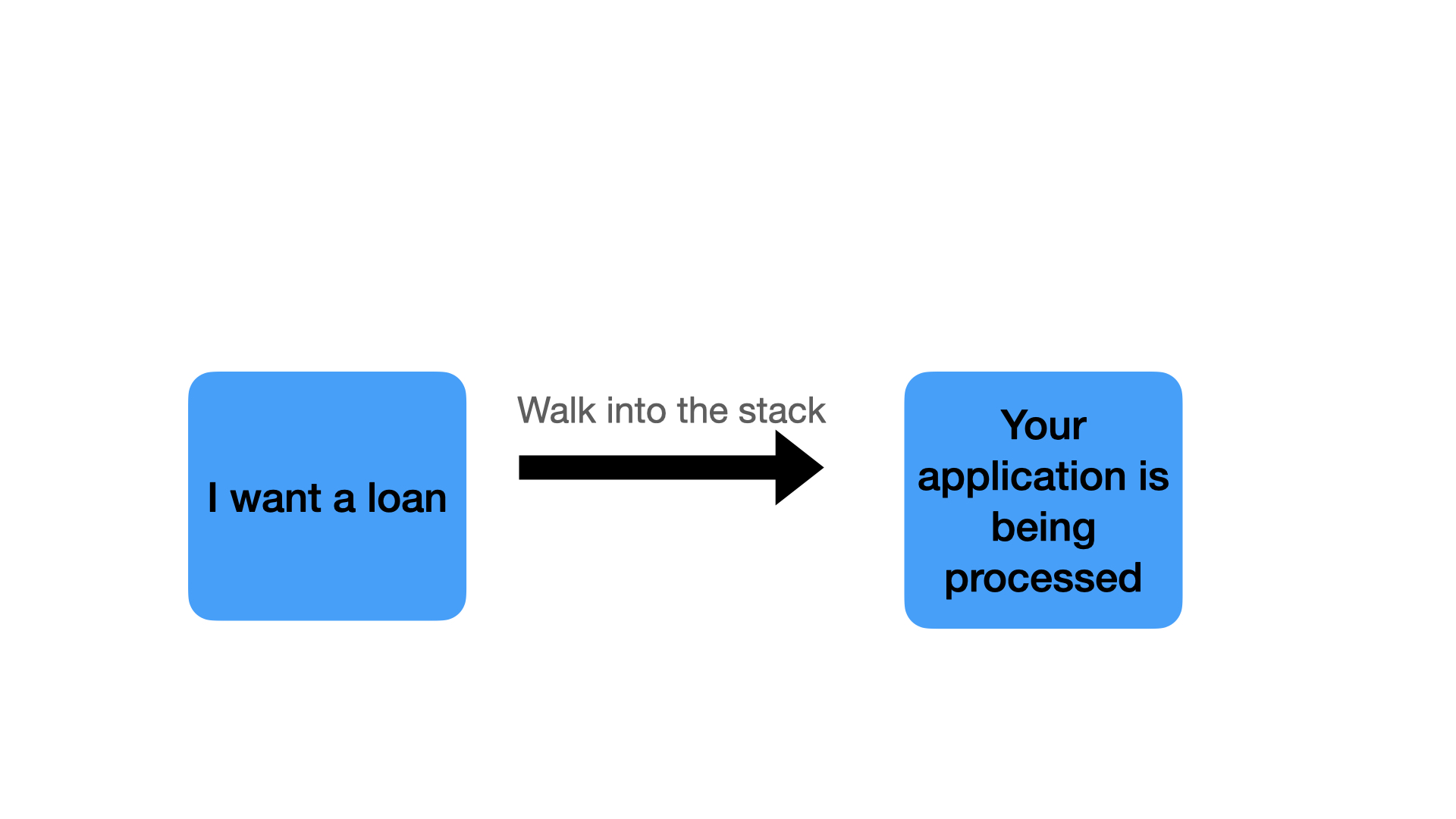 I want a loan

Walk into the stack

Your application is being processed